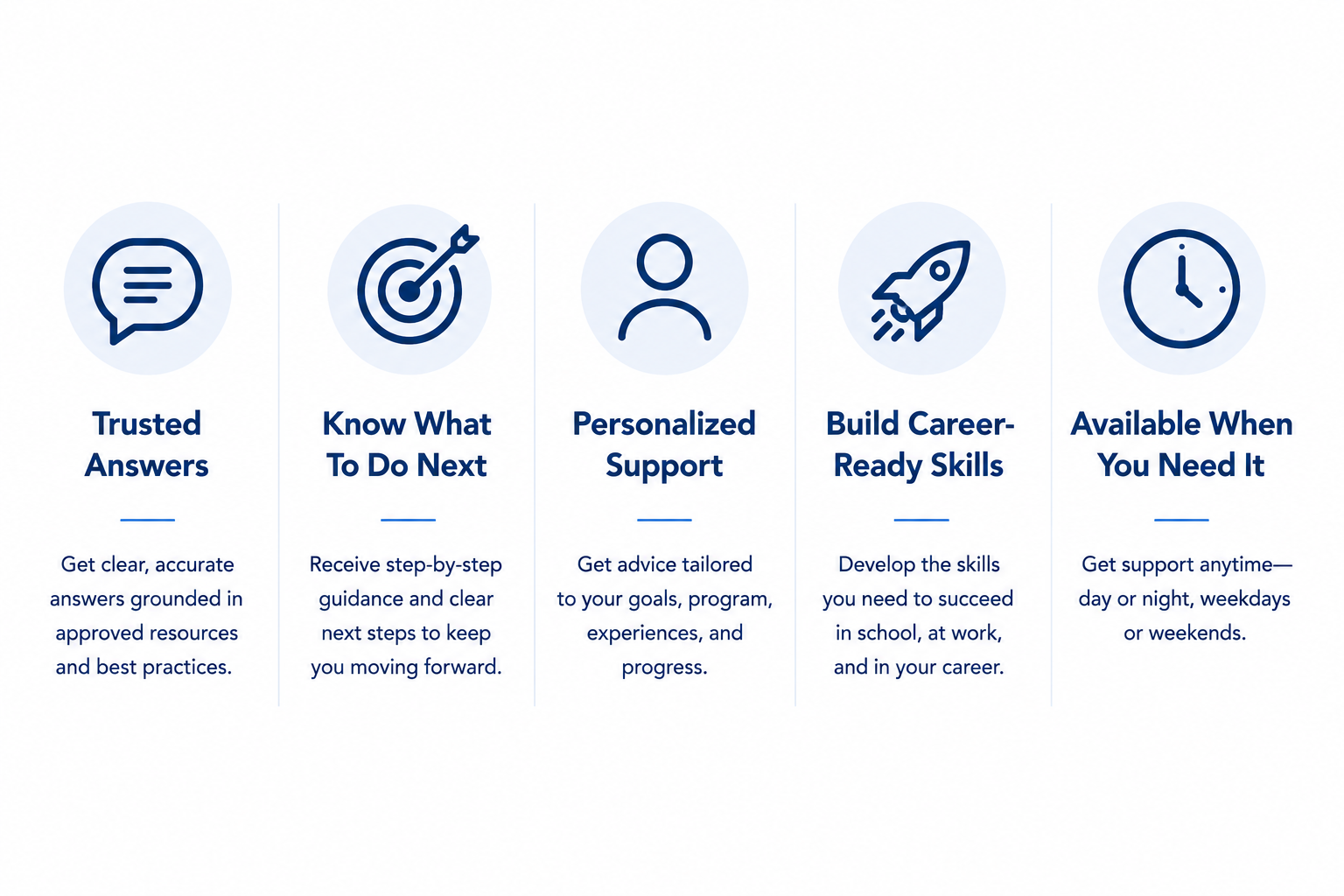 Trusted Answers

Get clear, accurate answers grounded in approved resources and best practices.

Know What To Do Next

Receive step-by-step guidance and clear next steps to keep you moving forward.

Personalized Support

Get advice tailored to your goals, program, experiences, and progress.

Build Career-Ready Skills

Develop the skills you need to succeed in school, at work, and in your career.

Available When You Need It

Get support anytime—day or night, weekdays or weekends.